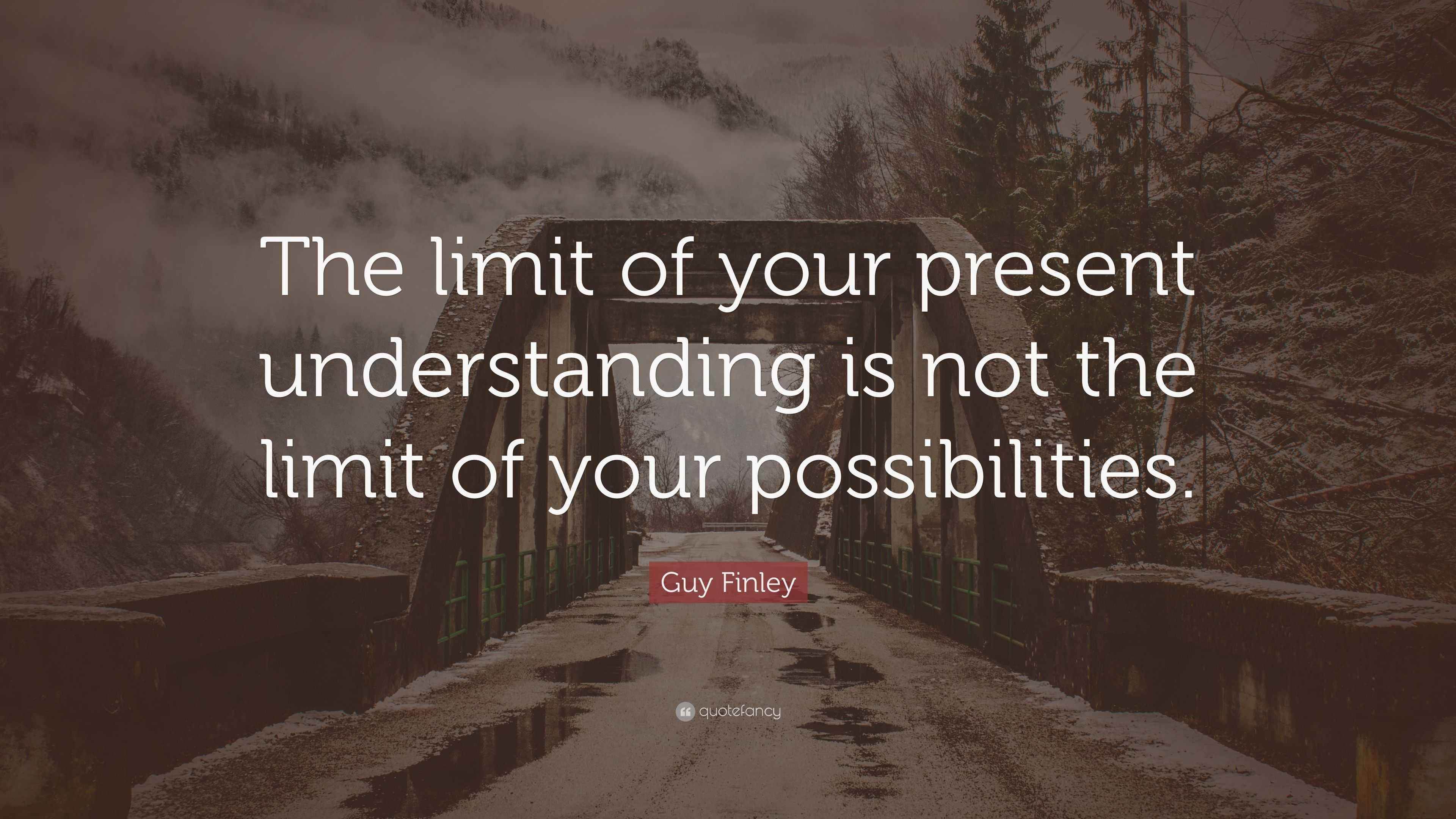 The limit of your present understanding is not the limit of your possibilities.

Guy Finley

quotefancy